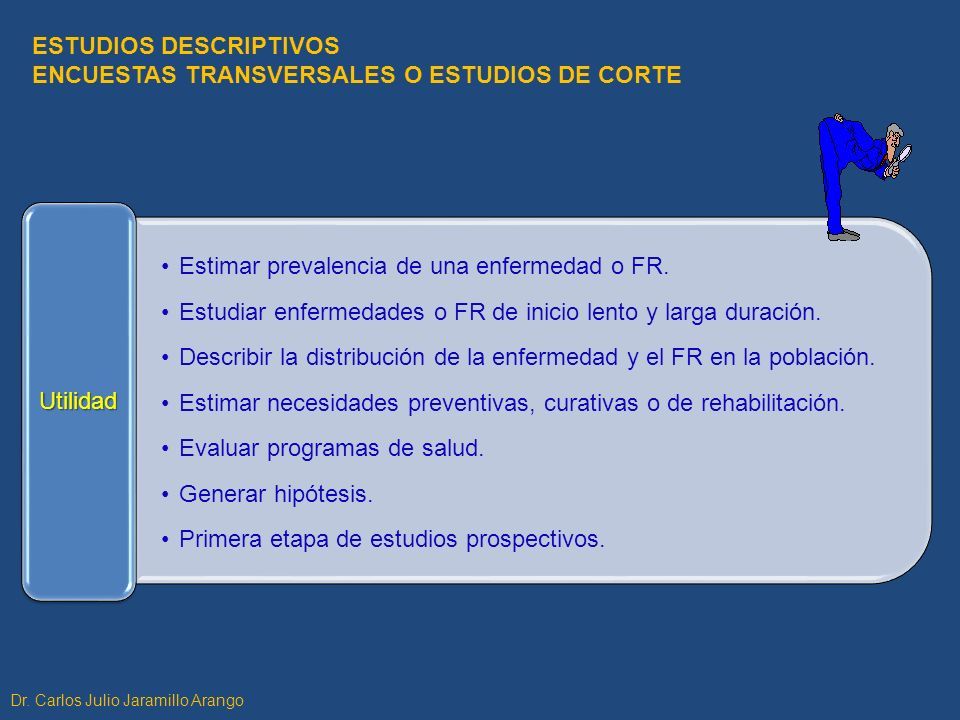 ESTUDIOS DESCRIPTIVOS
ENCUESTAS TRANSVERSALES O ESTUDIOS DE CORTE

Utilidad

• Estimar prevalencia de una enfermedad o FR.
• Estudiar enfermedades o FR de inicio lento y larga duración.
• Describir la distribución de la enfermedad y el FR en la población.
• Estimar necesidades preventivas, curativas o de rehabilitación.
• Evaluar programas de salud.
• Generar hipótesis.
• Primera etapa de estudios prospectivos.

Dr. Carlos Julio Jaramillo Arango